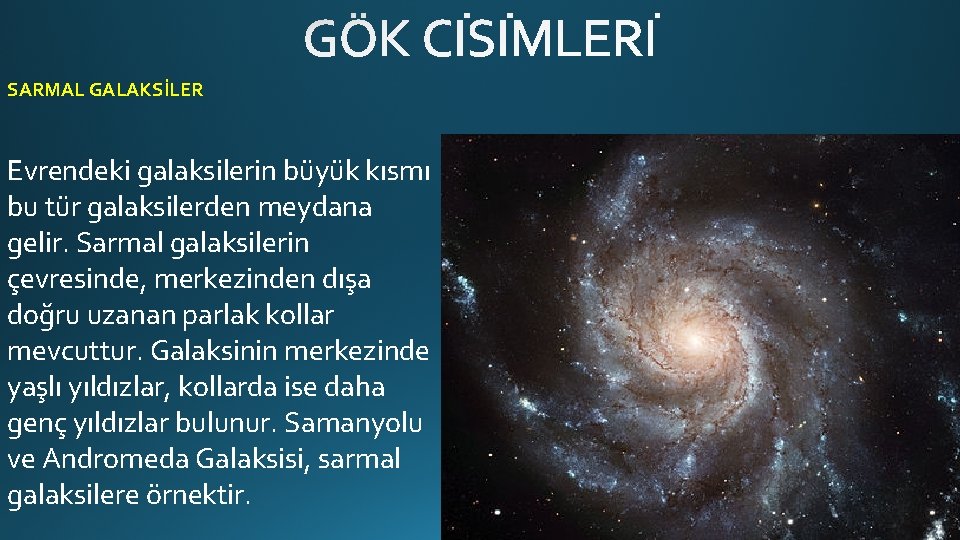 GÖK CİSİMLERİ

SARMAL GALAKSİLER

Evrendeki galaksilerin büyük kısmı bu tür galaksilerden meydana gelir. Sarmal galaksilerin çevresinde, merkezinden dışa doğru uzanan parlak kollar mevcuttur. Galaksinin merkezinde yaşlı yıldızlar, kollarda ise daha genç yıldızlar bulunur. Samanyolu ve Andromeda Galaksisi, sarmal galaksilere örnektir.